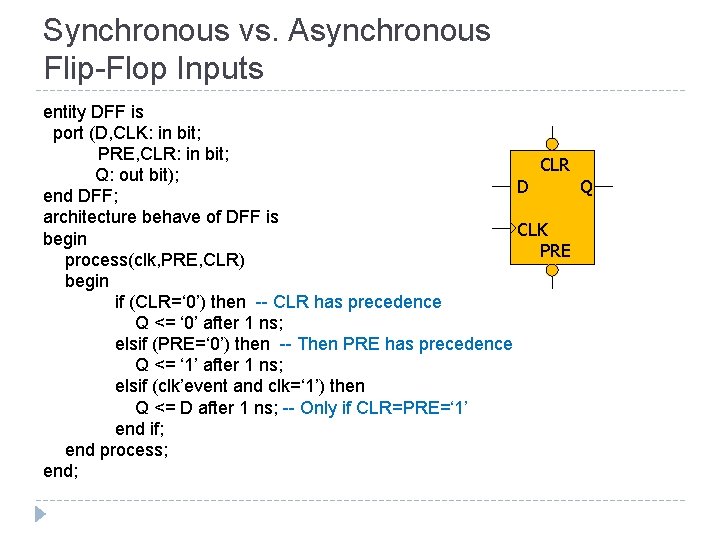 Synchronous vs. Asynchronous Flip-Flop Inputs

entity DFF is
port (D,CLK: in bit;
PRE,CLR: in bit;
Q: out bit);
end DFF;
architecture behave of DFF is
begin
process(clk,PRE,CLR)
begin
if (CLR=‘0’) then -- CLR has precedence
Q <= ‘0’ after 1 ns;
elsif (PRE=‘0’) then -- Then PRE has precedence
Q <= ‘1’ after 1 ns;
elsif (clk’event and clk=‘1’) then
Q <= D after 1 ns; -- Only if CLR=PRE=‘1’
end if;
end process;
end;

CLR
D
Q
CLK
PRE